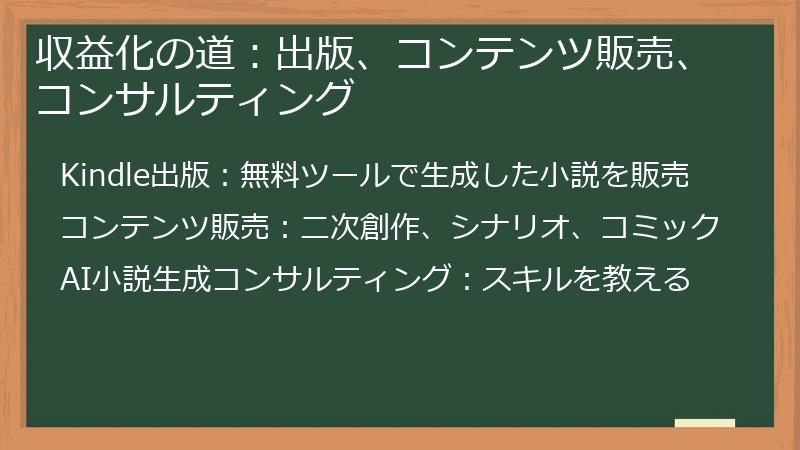 収益化の道：出版、コンテンツ販売、コンサルティング

Kindle出版：無料ツールで生成した小説を販売

コンテンツ販売：二次創作、シナリオ、コミック

AI小説生成コンサルティング：スキルを教える